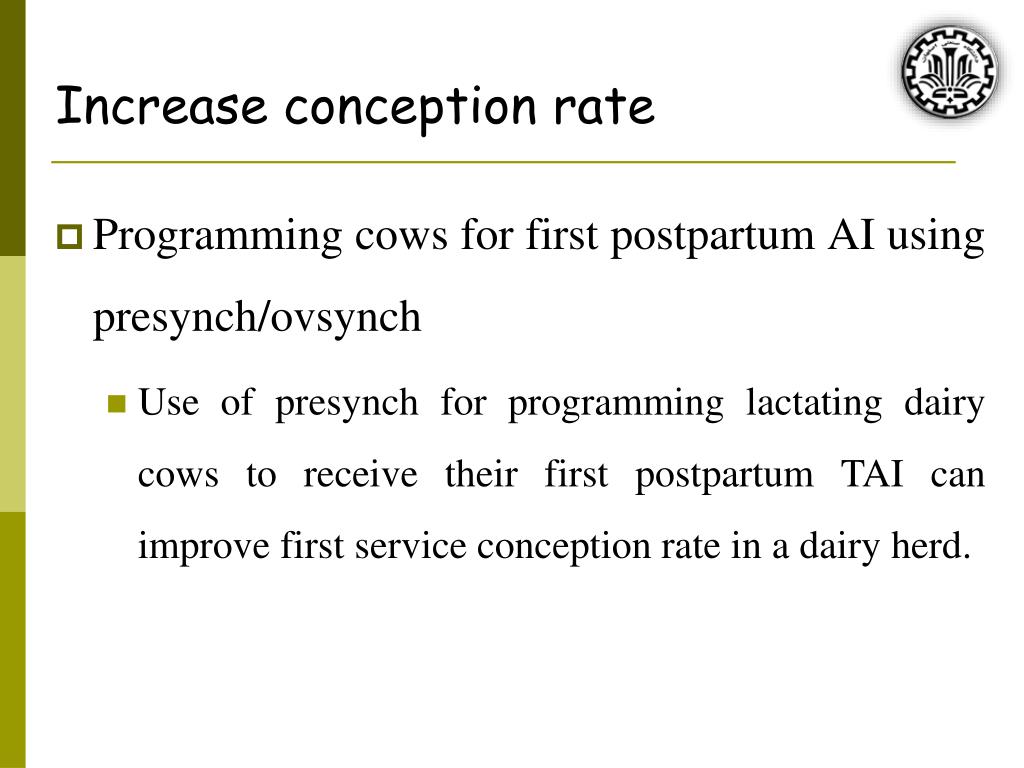 Increase conception rate

Programming cows for first postpartum AI using presynch/ovsynch

Use of presynch for programming lactating dairy cows to receive their first postpartum TAI can improve first service conception rate in a dairy herd.